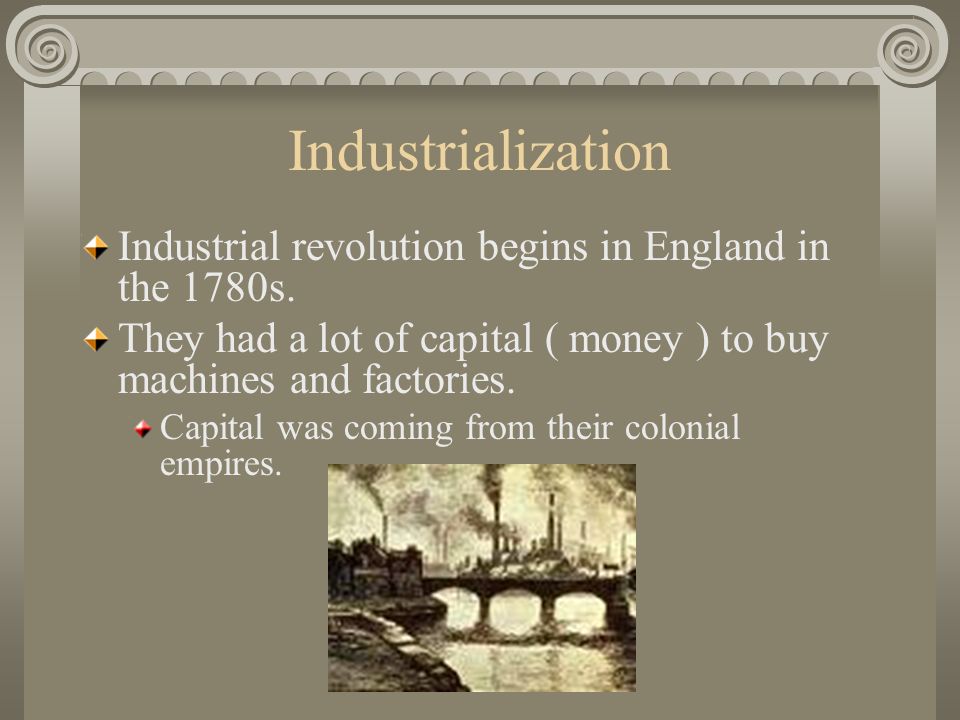 Industrialization

Industrial revolution begins in England in the 1780s.

They had a lot of capital ( money ) to buy machines and factories.

Capital was coming from their colonial empires.